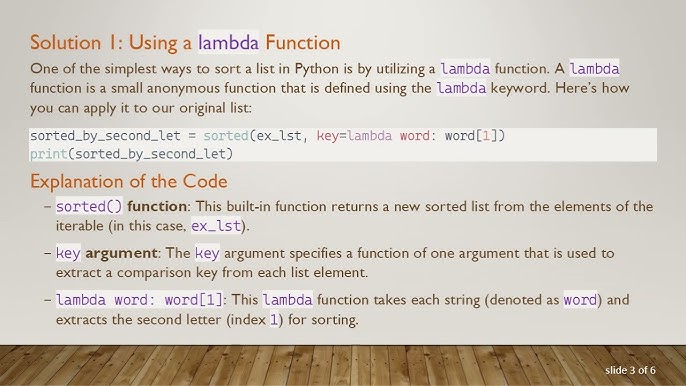 Solution 1: Using a lambda Function

One of the simplest ways to sort a list in Python is by utilizing a lambda function. A lambda function is a small anonymous function that is defined using the lambda keyword. Here's how you can apply it to our original list:

sorted_by_second_let = sorted(ex_lst, key=lambda word: word[1])
print(sorted_by_second_let)

Explanation of the Code

– sorted() function: This built-in function returns a new sorted list from the elements of the iterable (in this case, ex_lst).

– key argument: The key argument specifies a function of one argument that is used to extract a comparison key from each list element.

– lambda word: word[1]: This lambda function takes each string (denoted as word) and extracts the second letter (index 1) for sorting.

slide 3 of 6